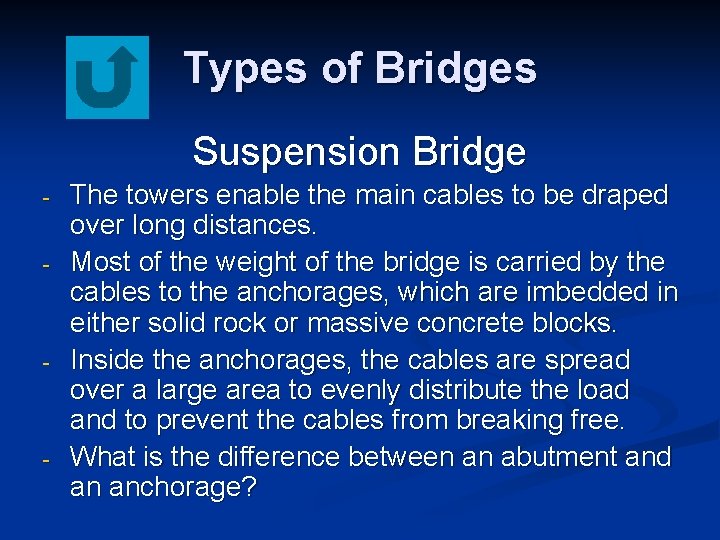 Types of Bridges

Suspension Bridge

- The towers enable the main cables to be draped over long distances.
- Most of the weight of the bridge is carried by the cables to the anchorages, which are imbedded in either solid rock or massive concrete blocks.
- Inside the anchorages, the cables are spread over a large area to evenly distribute the load and to prevent the cables from breaking free.
- What is the difference between an abutment and an anchorage?